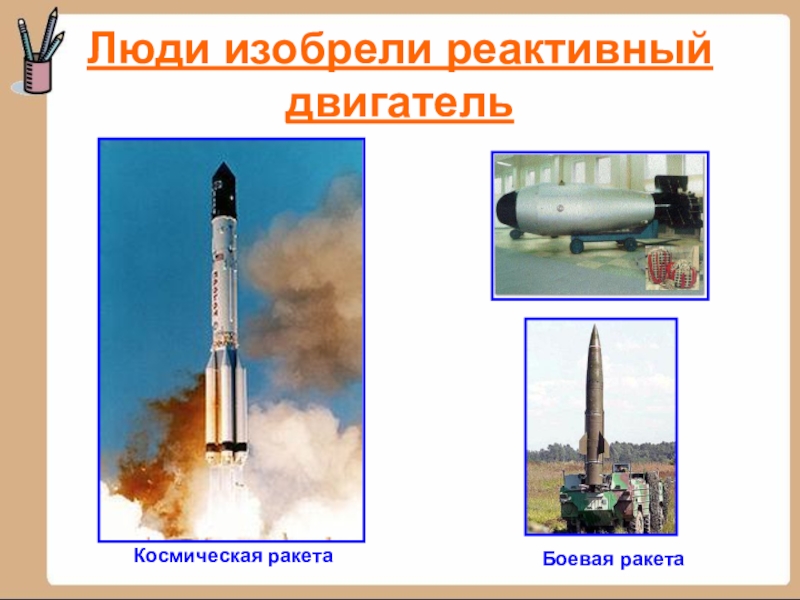 Люди изобрели реактивный двигатель

Космическая ракета

Боевая ракета